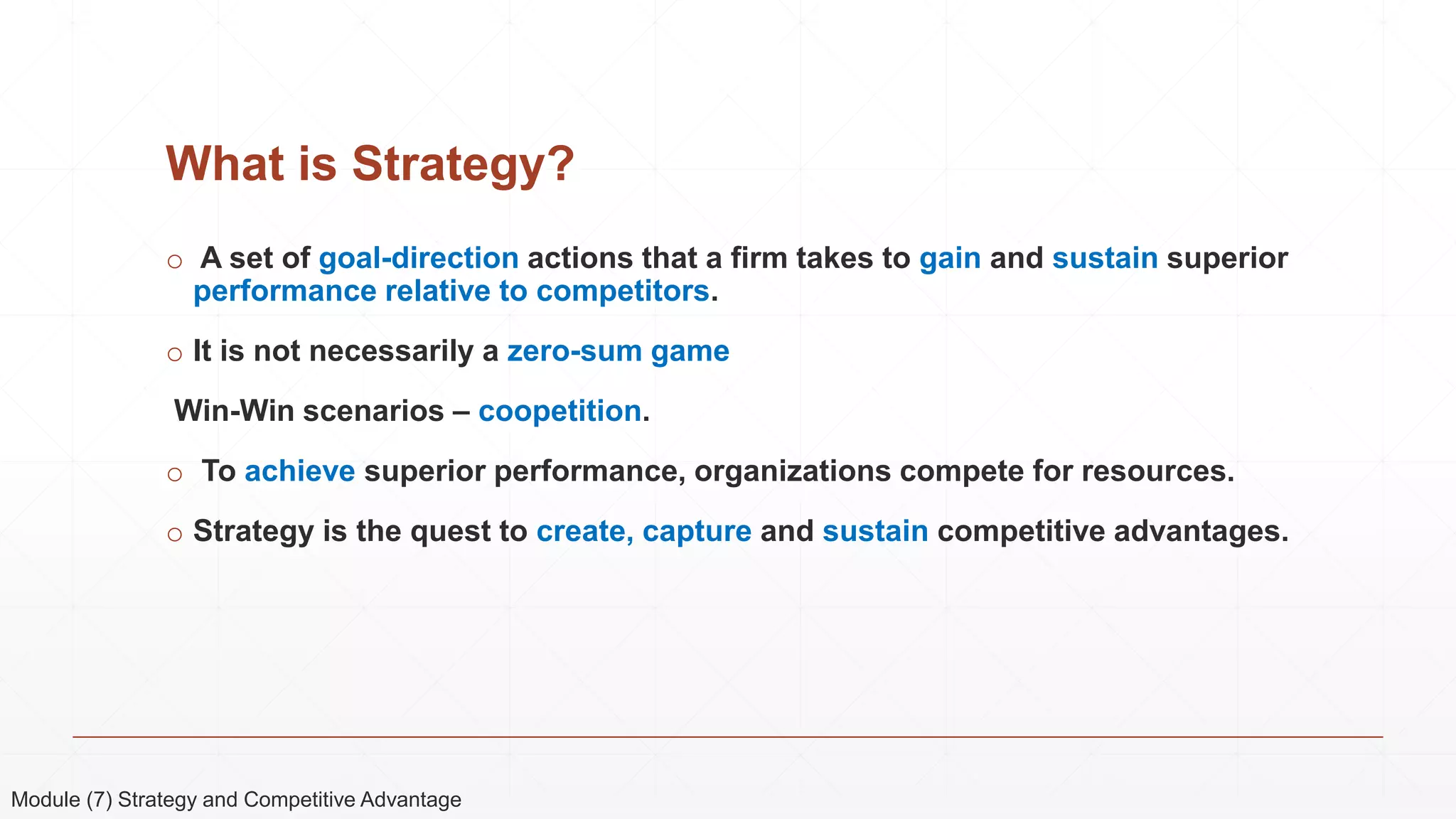 What is Strategy?

○ A set of goal-direction actions that a firm takes to gain and sustain superior performance relative to competitors.

○ It is not necessarily a zero-sum game

Win-Win scenarios – coopetition.

○ To achieve superior performance, organizations compete for resources.

○ Strategy is the quest to create, capture and sustain competitive advantages.

Module (7) Strategy and Competitive Advantage